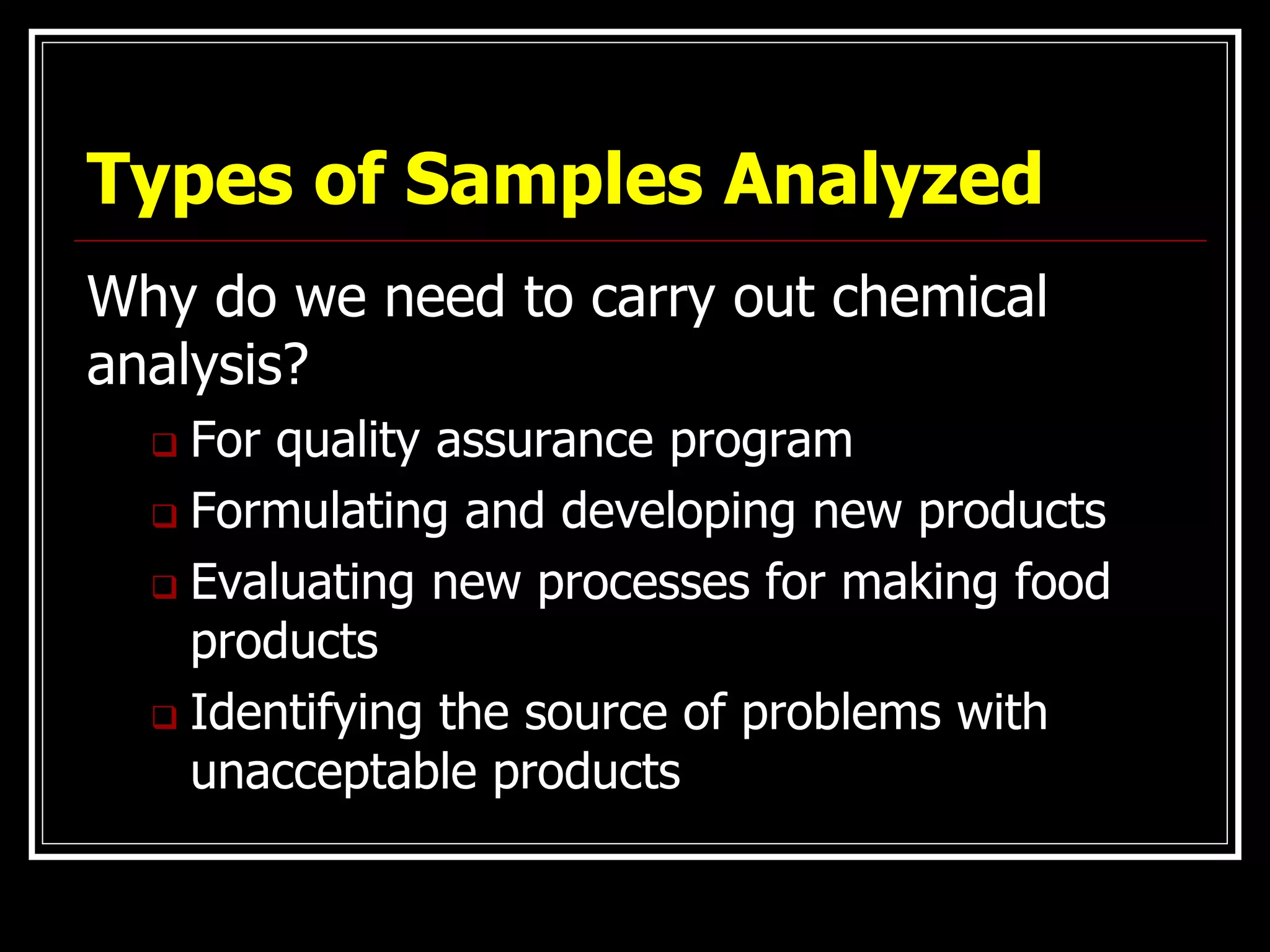 Types of Samples Analyzed

Why do we need to carry out chemical analysis?

❑ For quality assurance program

❑ Formulating and developing new products

❑ Evaluating new processes for making food products

❑ Identifying the source of problems with unacceptable products